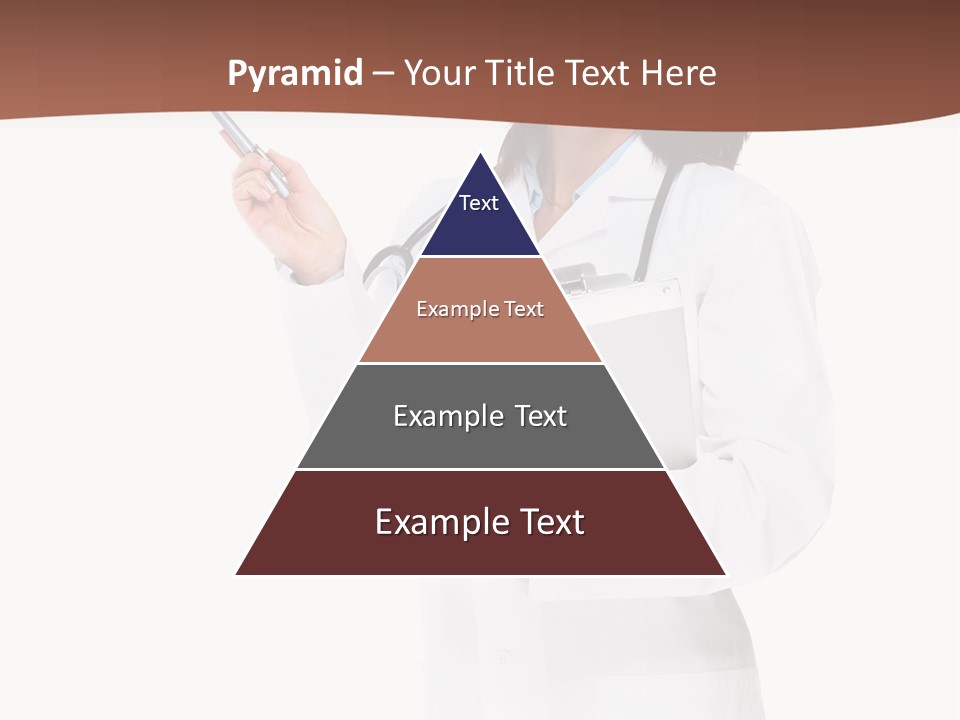 Pyramid – Your Title Text Here

Text

Example Text

Example Text

Example Text